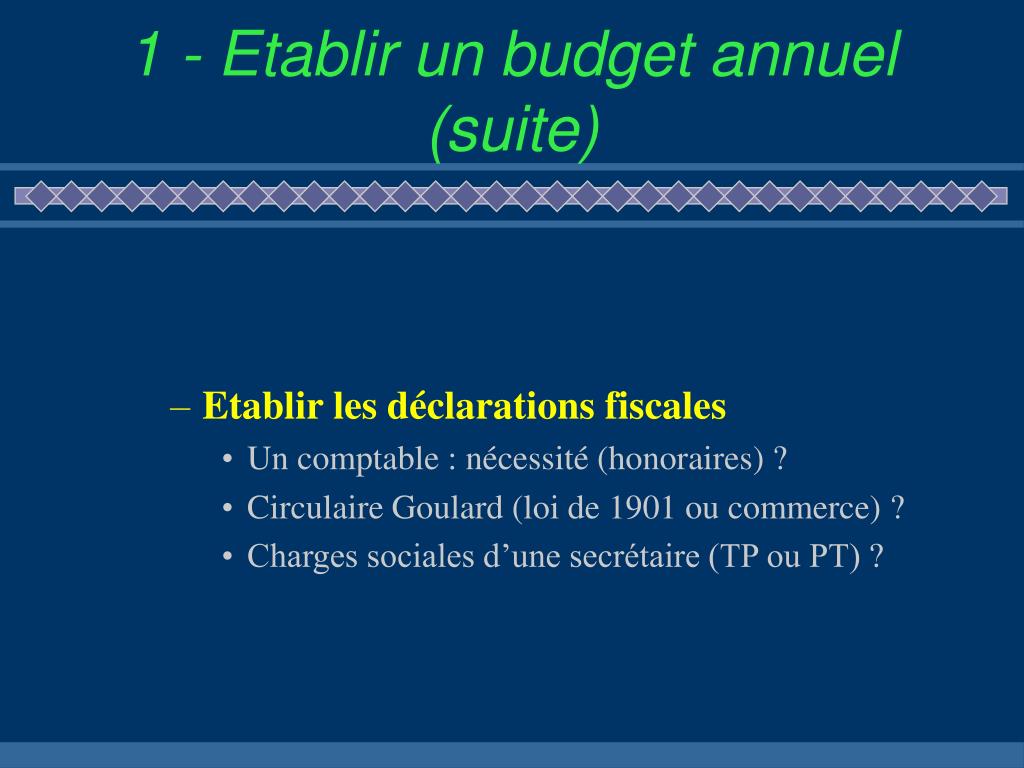 1 - Etablir un budget annuel (suite)

– Etablir les déclarations fiscales
• Un comptable : nécessité (honoraires) ?
• Circulaire Goulard (loi de 1901 ou commerce) ?
• Charges sociales d’une secrétaire (TP ou PT) ?